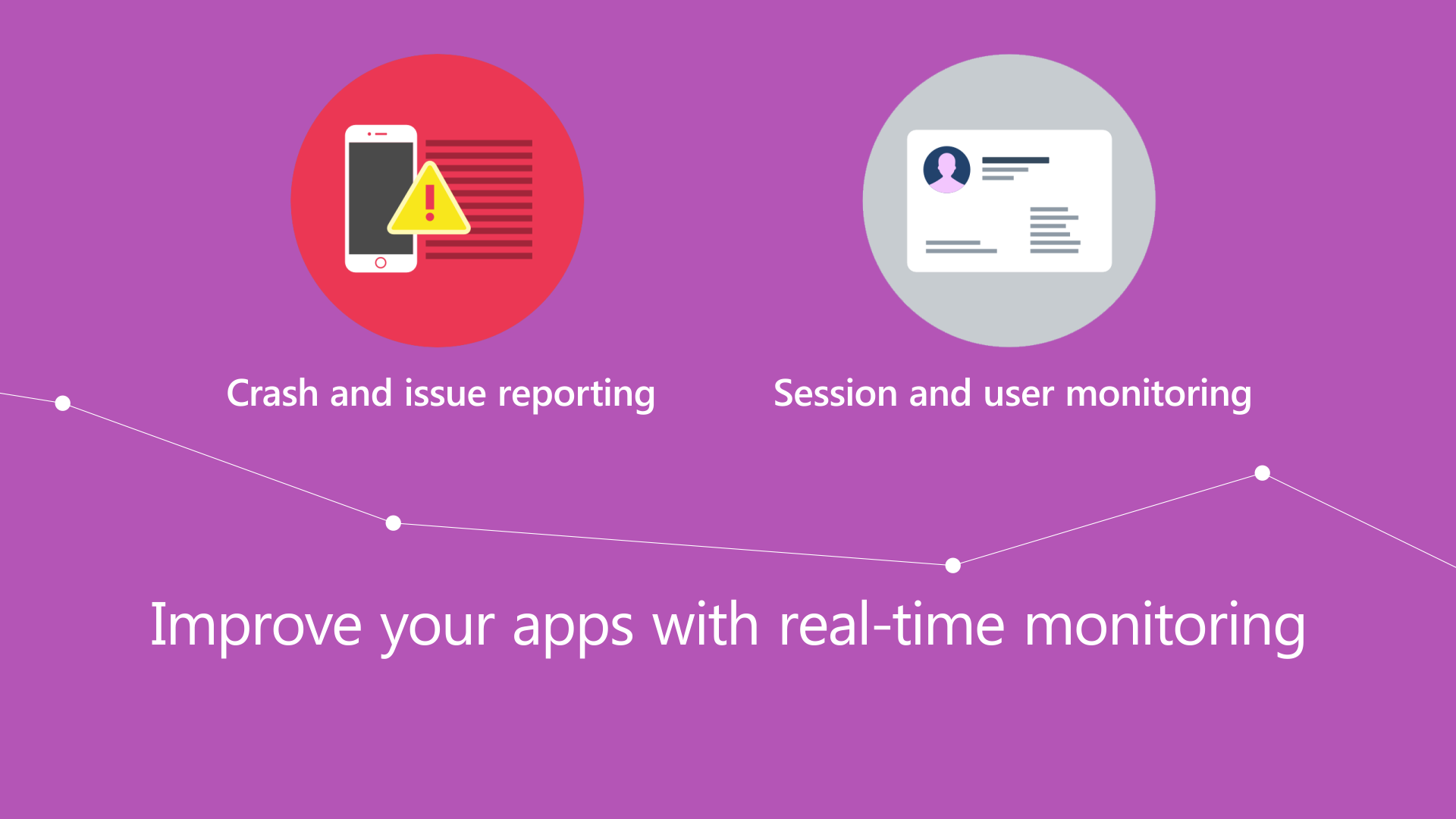 Crash and issue reporting

Session and user monitoring

Improve your apps with real-time monitoring